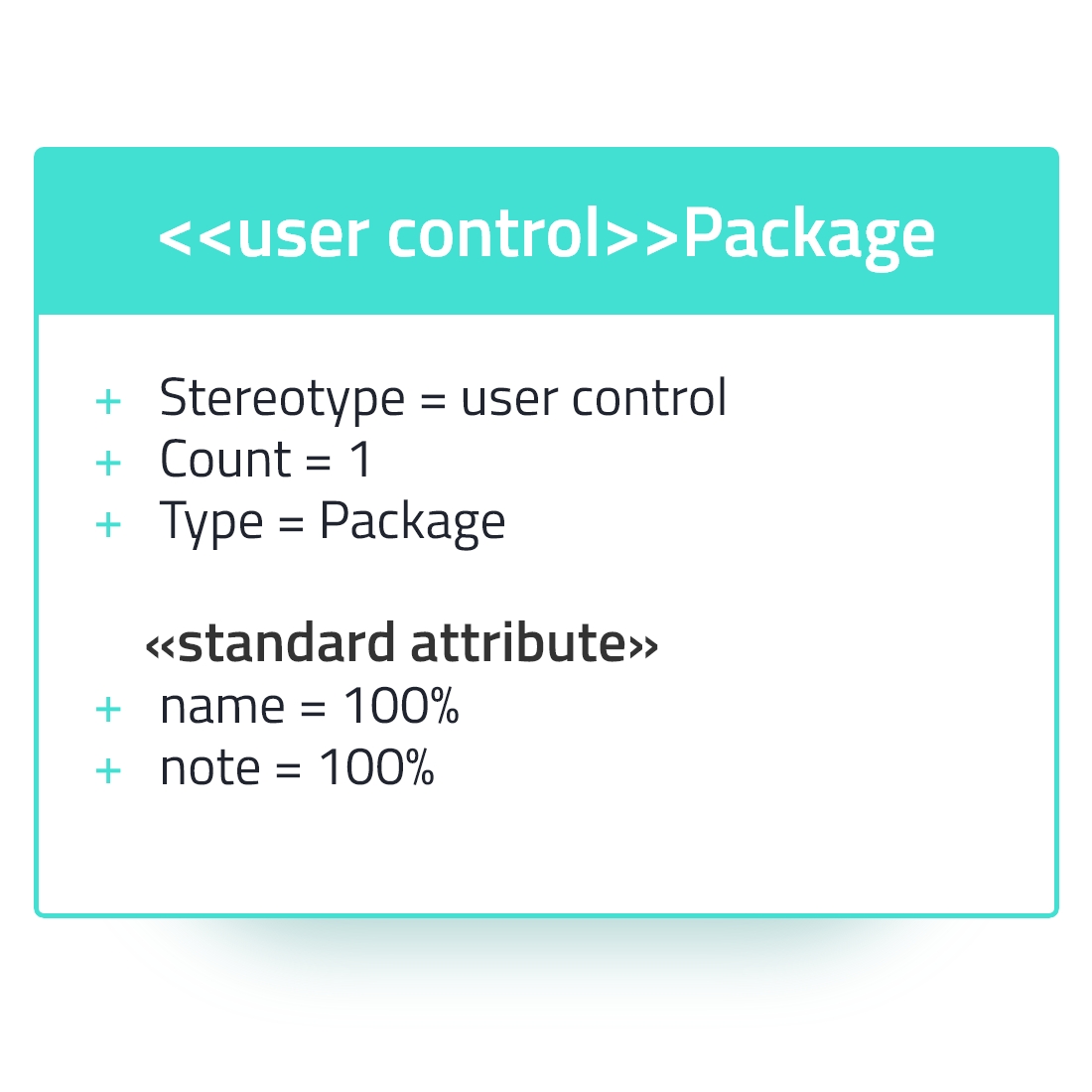 <<user control>>Package

+ Stereotype = user control
+ Count = 1
+ Type = Package

«standard attribute»
+ name = 100%
+ note = 100%